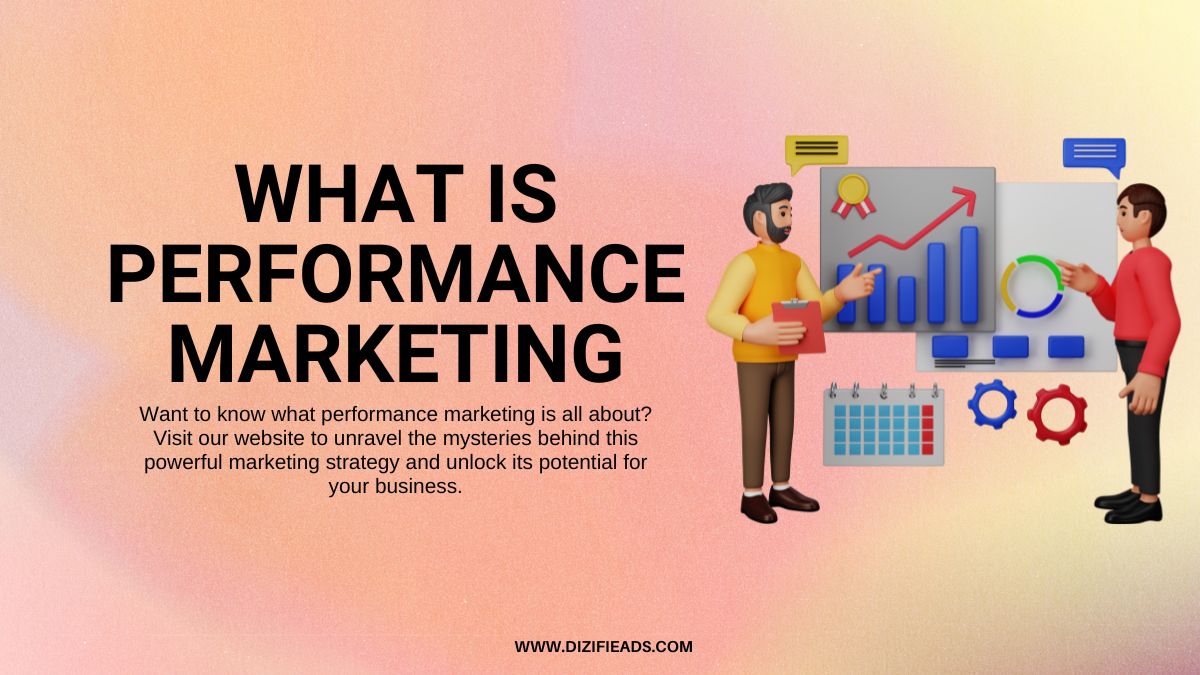 WHAT IS PERFORMANCE MARKETING

Want to know what performance marketing is all about? Visit our website to unravel the mysteries behind this powerful marketing strategy and unlock its potential for your business.

WWW.DIZIFIEADS.COM